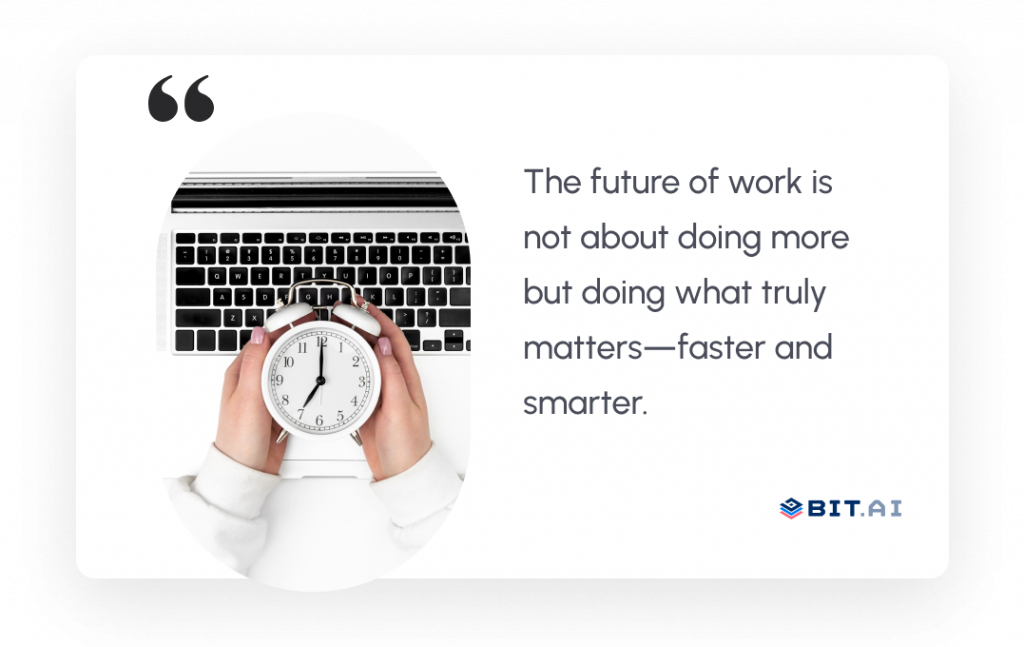 “

The future of work is not about doing more but doing what truly matters—faster and smarter.

BIT.AI